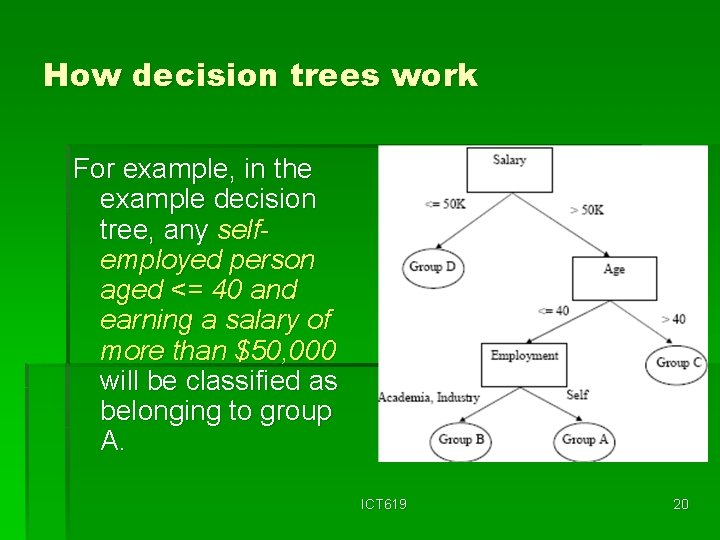 How decision trees work

For example, in the example decision tree, any self-employed person aged <= 40 and earning a salary of more than $50,000 will be classified as belonging to group A.

Salary
<= 50K
> 50K
Group D
Age
<= 40
> 40
Employment
Group C
Academia, Industry
Self
Group B
Group A

ICT619

20